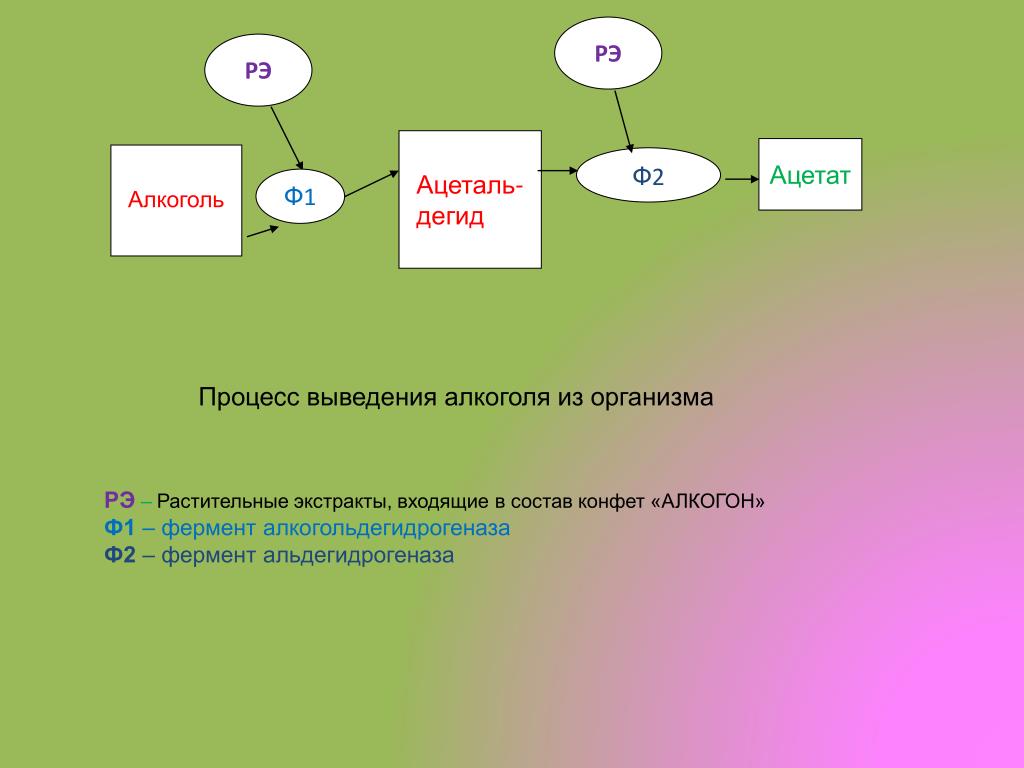 РЭ

РЭ

Алкоголь

Ф1

Ацетальдегид

Ф2

Ацетат

Процесс выведения алкоголя из организма

РЭ – Растительные экстракты, входящие в состав конфет «АЛКОГОН»
Ф1 – фермент алкогольдегидрогеназа
Ф2 – фермент альдегидрогеназа